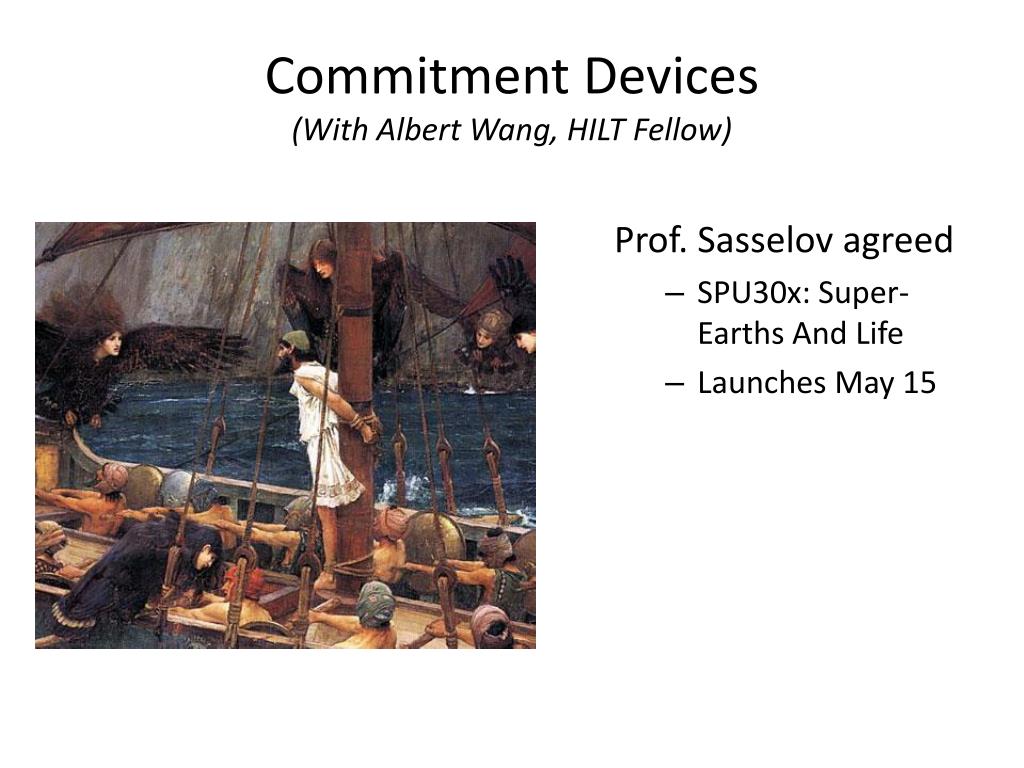 Commitment Devices
(With Albert Wang, HILT Fellow)

Prof. Sasselov agreed
– SPU30x: Super-Earths And Life
– Launches May 15